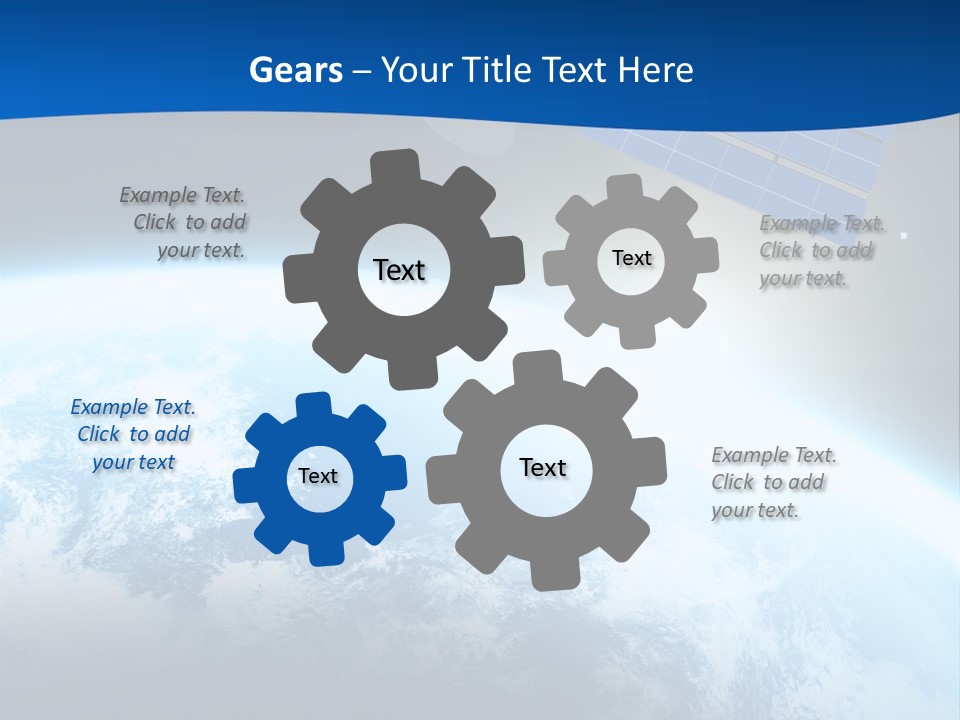 Gears – Your Title Text Here

Example Text. Click to add your text.

Text

Text

Example Text. Click to add your text.

Example Text. Click to add your text

Text

Text

Example Text. Click to add your text.